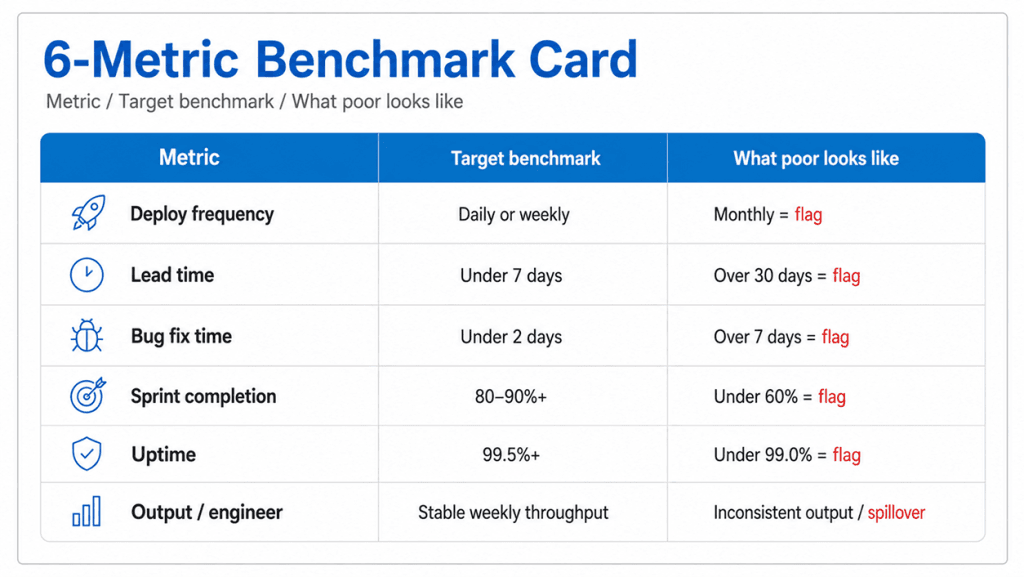 6-Metric Benchmark Card

Metric / Target benchmark / What poor looks like

| Metric | Target benchmark | What poor looks like |
|---|---|---|
| Deploy frequency | Daily or weekly | Monthly = flag |
| Lead time | Under 7 days | Over 30 days = flag |
| Bug fix time | Under 2 days | Over 7 days = flag |
| Sprint completion | 80–90%+ | Under 60% = flag |
| Uptime | 99.5%+ | Under 99.0% = flag |
| Output / engineer | Stable weekly throughput | Inconsistent output / spillover |